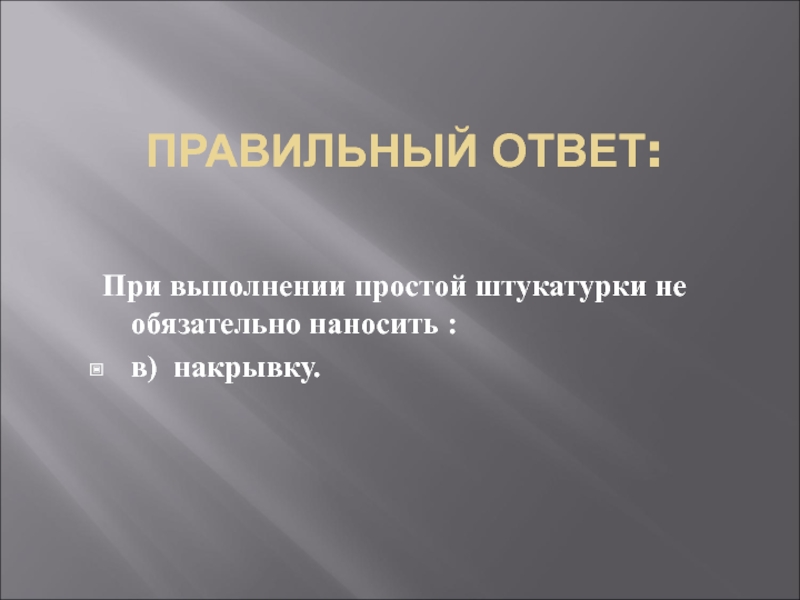 ПРАВИЛЬНЫЙ ОТВЕТ:

При выполнении простой штукатурки не обязательно наносить :

в) накрывку.